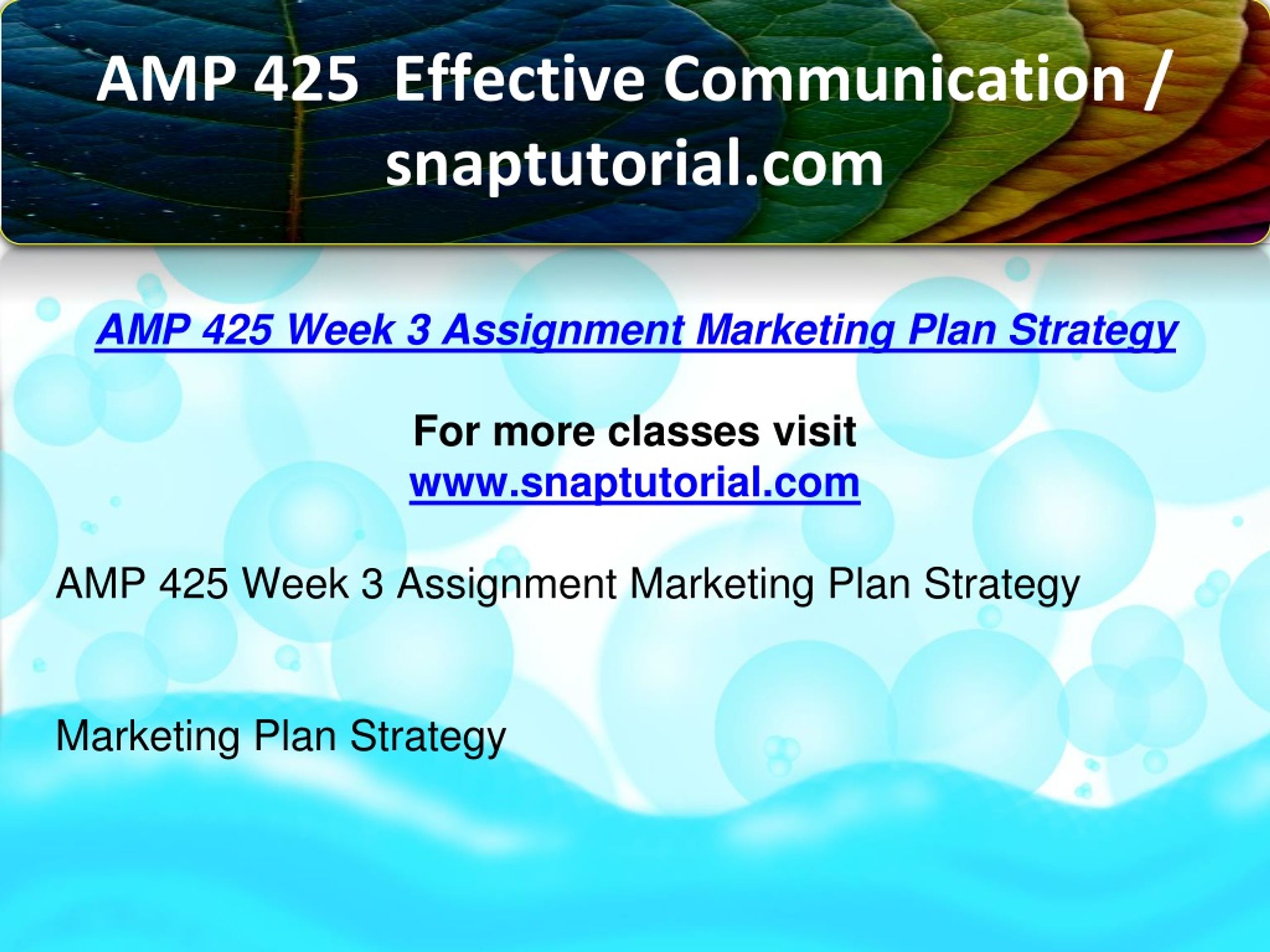 AMP 425 Effective Communication / snaptutorial.com

AMP 425 Week 3 Assignment Marketing Plan Strategy

For more classes visit
www.snaptutorial.com

AMP 425 Week 3 Assignment Marketing Plan Strategy

Marketing Plan Strategy